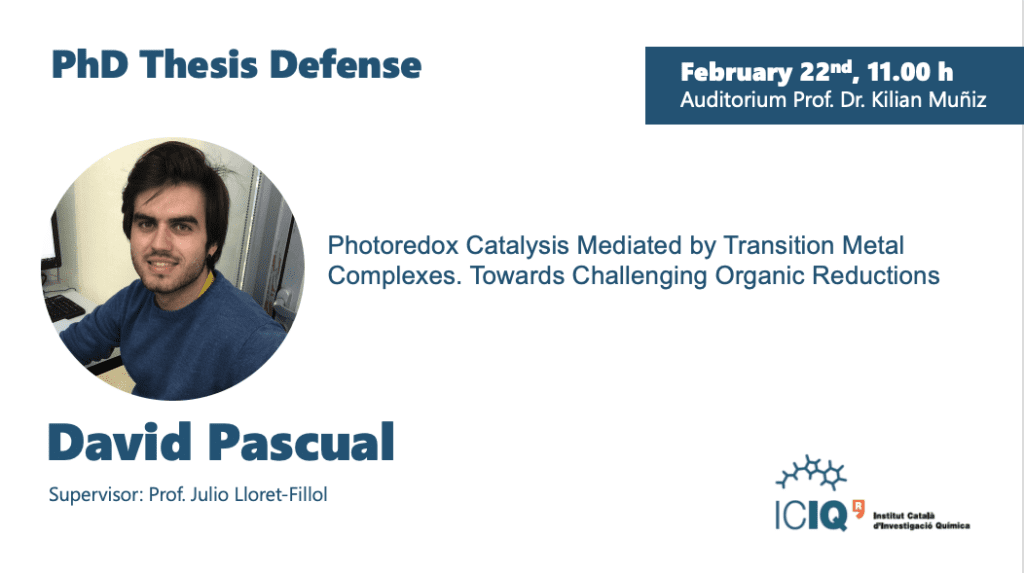 PhD Thesis Defense

February 22$^{nd}$, 11.00 h
Auditorium Prof. Dr. Kilian Muñiz

Photoredox Catalysis Mediated by Transition Metal Complexes. Towards Challenging Organic Reductions

David Pascual

Supervisor: Prof. Julio Lloret-Fillol

ICIQ Institut Català d'Investigació Química